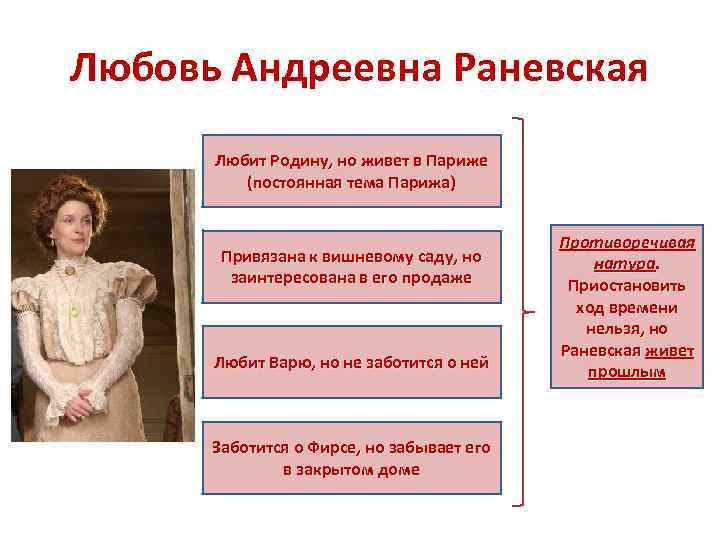 Любовь Андреевна Раневская

Любит Родину, но живет в Париже (постоянная тема Парижа)

Привязана к вишневому саду, но заинтересована в его продаже

Любит Варю, но не заботится о ней

Заботится о Фирсе, но забывает его в закрытом доме

Противоречивая натура. Приостановить ход времени нельзя, но Раневская живет прошлым